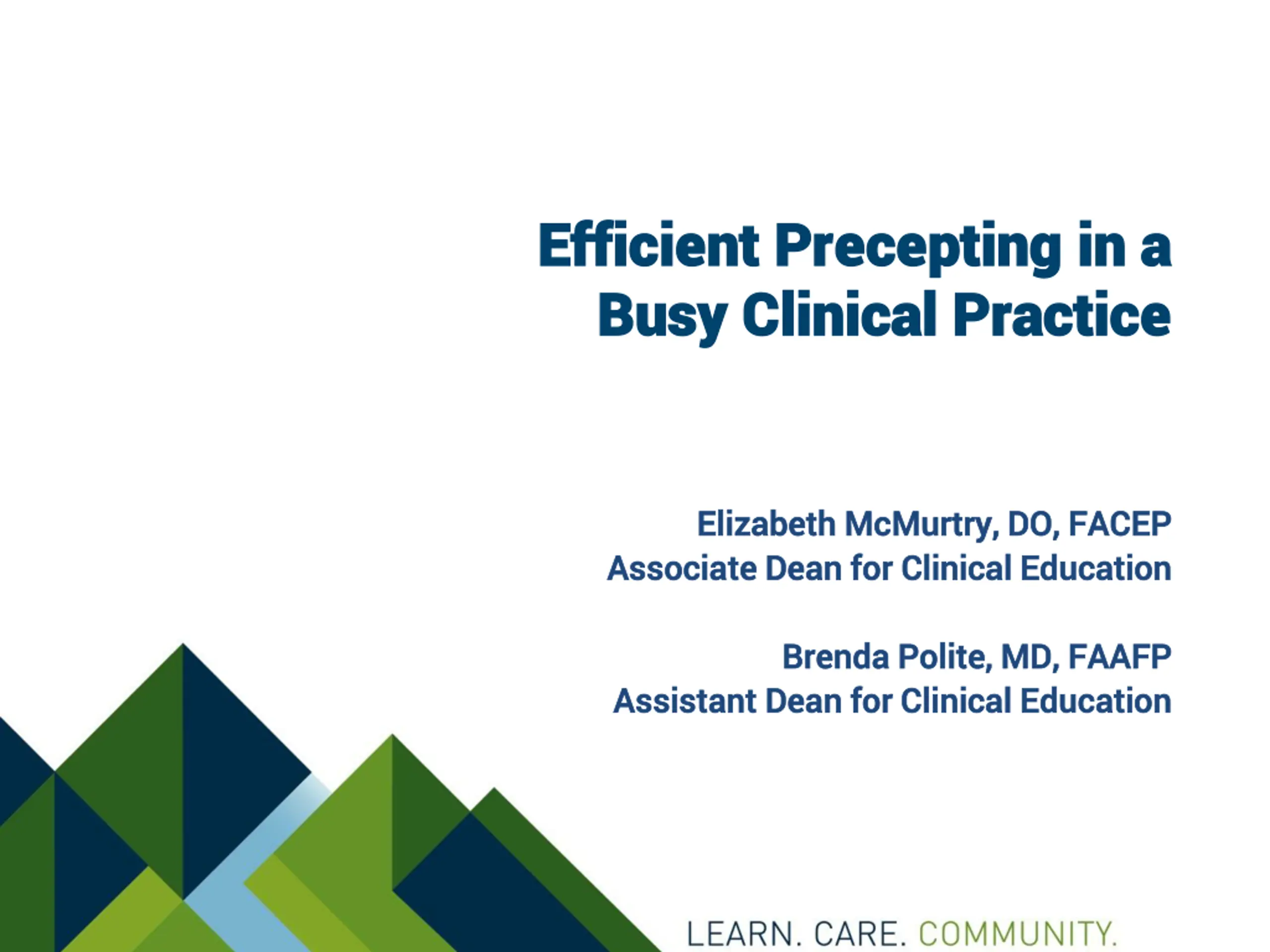 Efficient Precepting in a Busy Clinical Practice

Elizabeth McMurtry, DO, FACEP
Associate Dean for Clinical Education

Brenda Polite, MD, FAAFP
Assistant Dean for Clinical Education

LEARN. CARE. COMMUNITY.